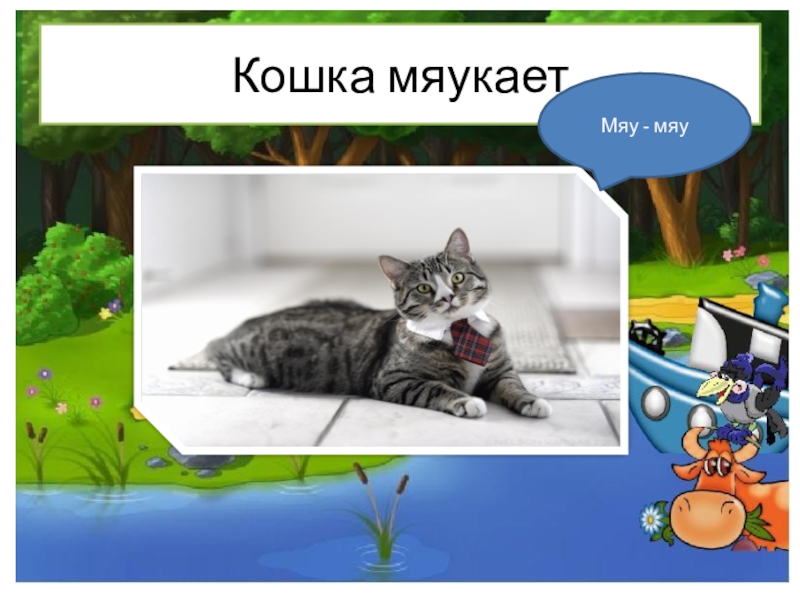 Кошка мяукает

Мяу - мяу